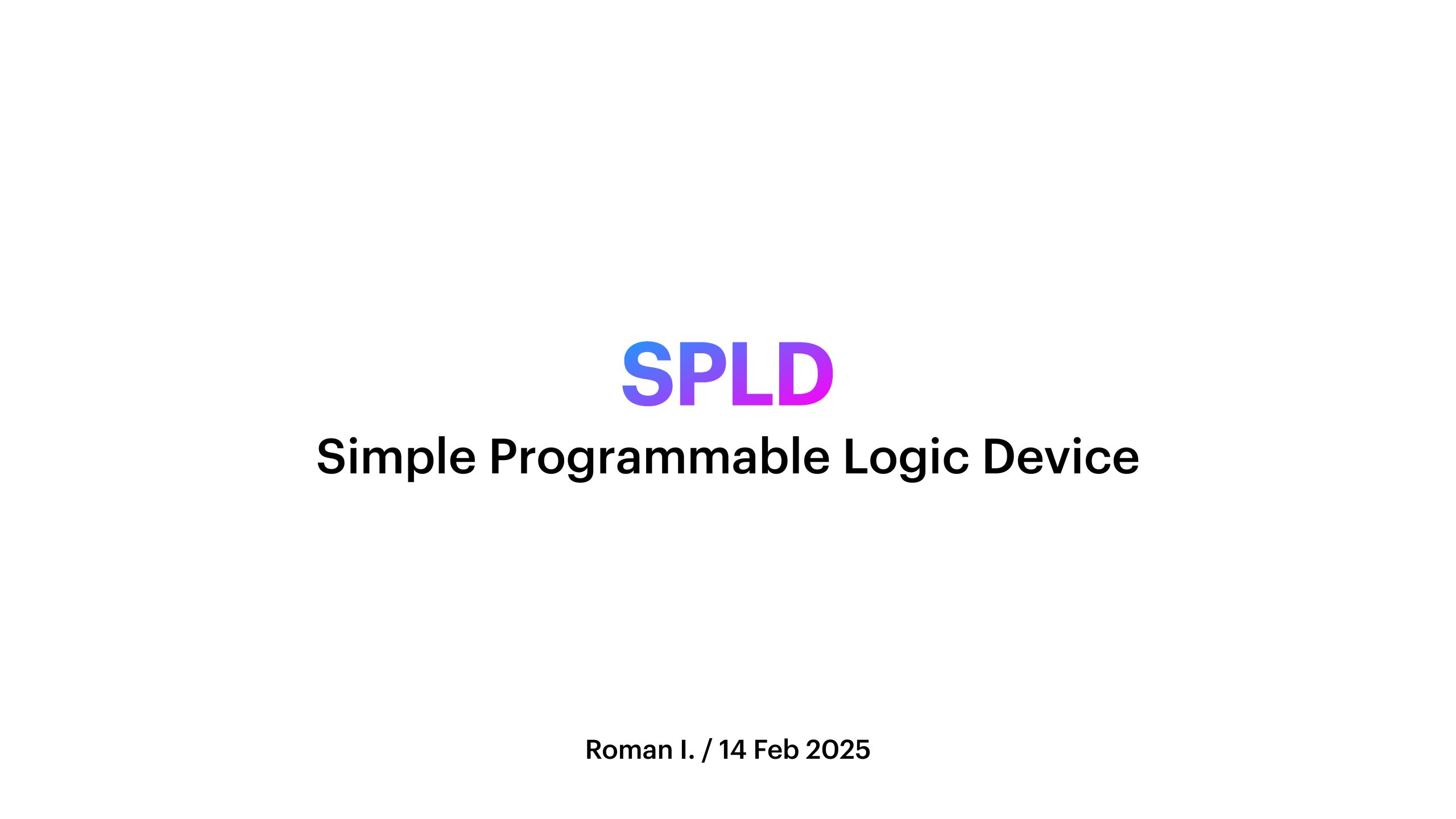 SPLD
Simple Programmable Logic Device

Roman I. / 14 Feb 2025